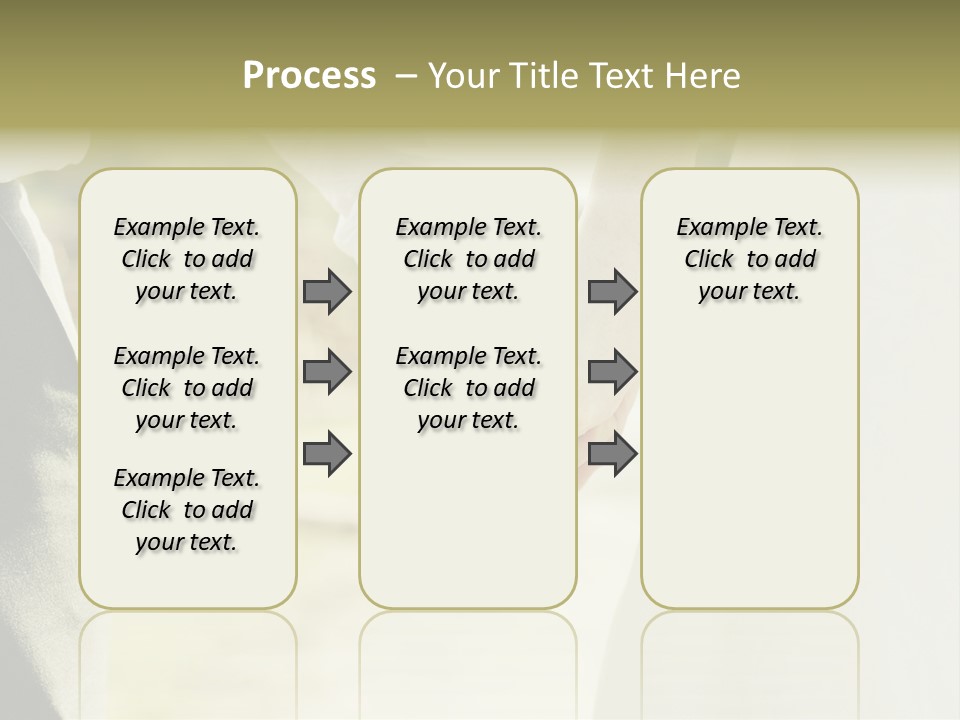 Process – Your Title Text Here

Example Text. Click to add your text.

Example Text. Click to add your text.

Example Text. Click to add your text.

Example Text. Click to add your text.

Example Text. Click to add your text.

Example Text. Click to add your text.